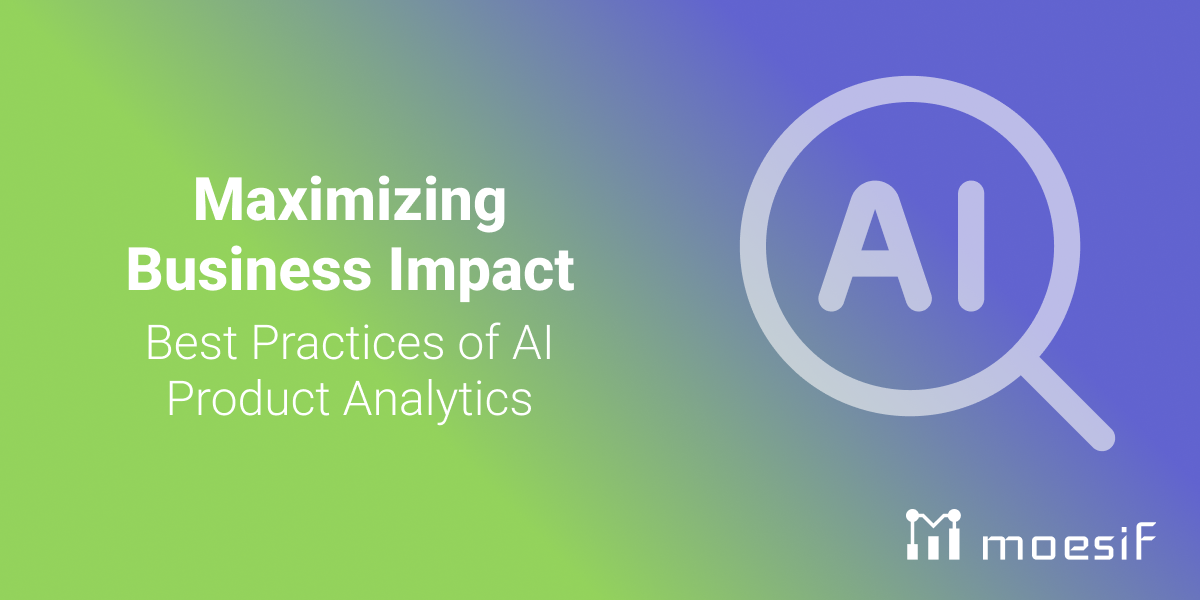 Maximizing Business Impact

Best Practices of AI Product Analytics

AI

moesif